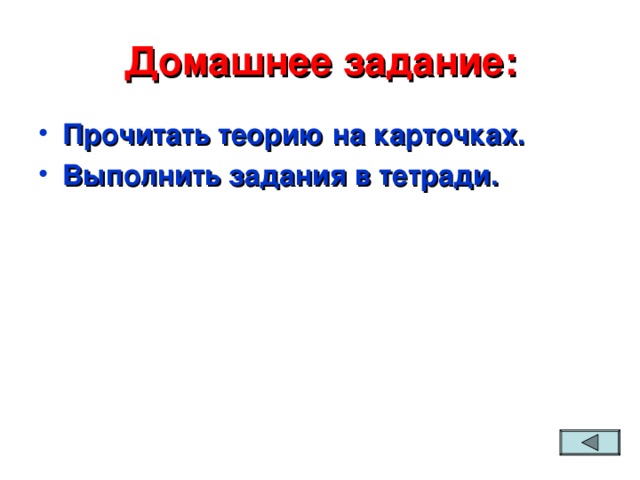 Домашнее задание:

• Прочитать теорию на карточках.
• Выполнить задания в тетради.